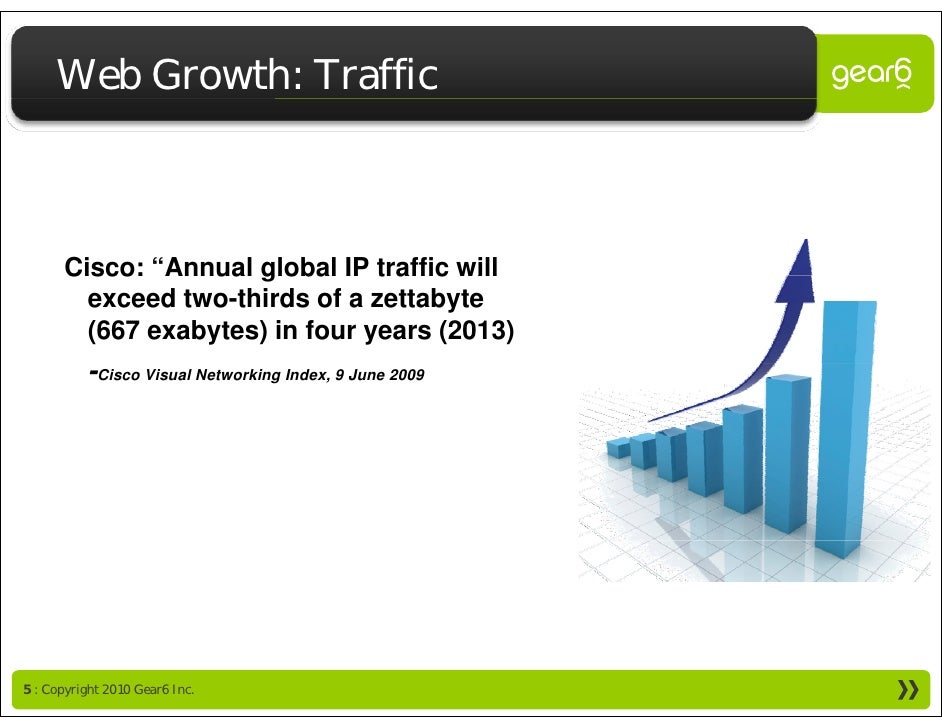 Web Growth: Traffic

gear6

Cisco: “Annual global IP traffic will exceed two-thirds of a zettabyte (667 exabytes) in four years (2013)

-Cisco Visual Networking Index, 9 June 2009

5 : Copyright 2010 Gear6 Inc.